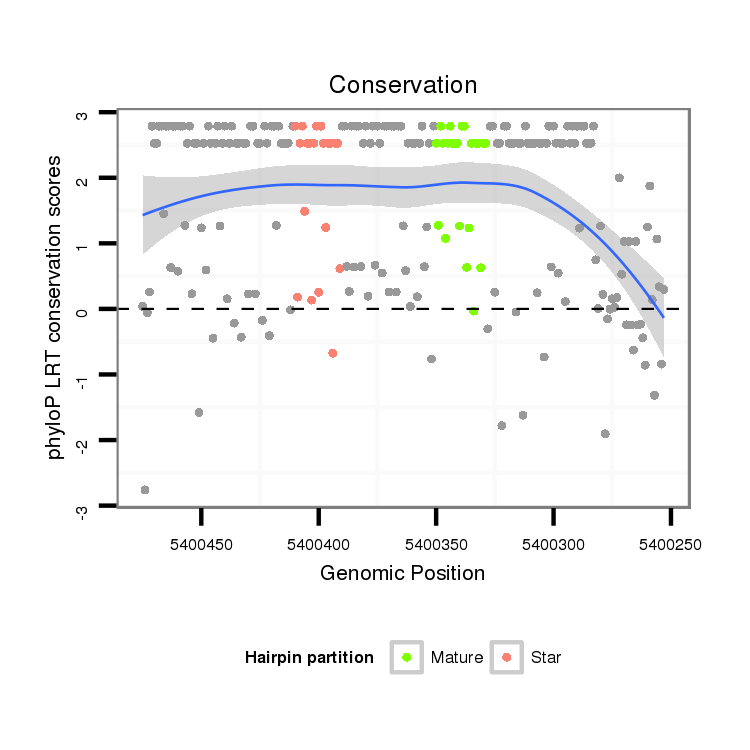 Conservation

phyloP LRT conservation scores

3
2
1
0
-1
-2
-3

5400450
5400400
5400350
5400300
5400250

Genomic Position

Hairpin partition
Mature
Star